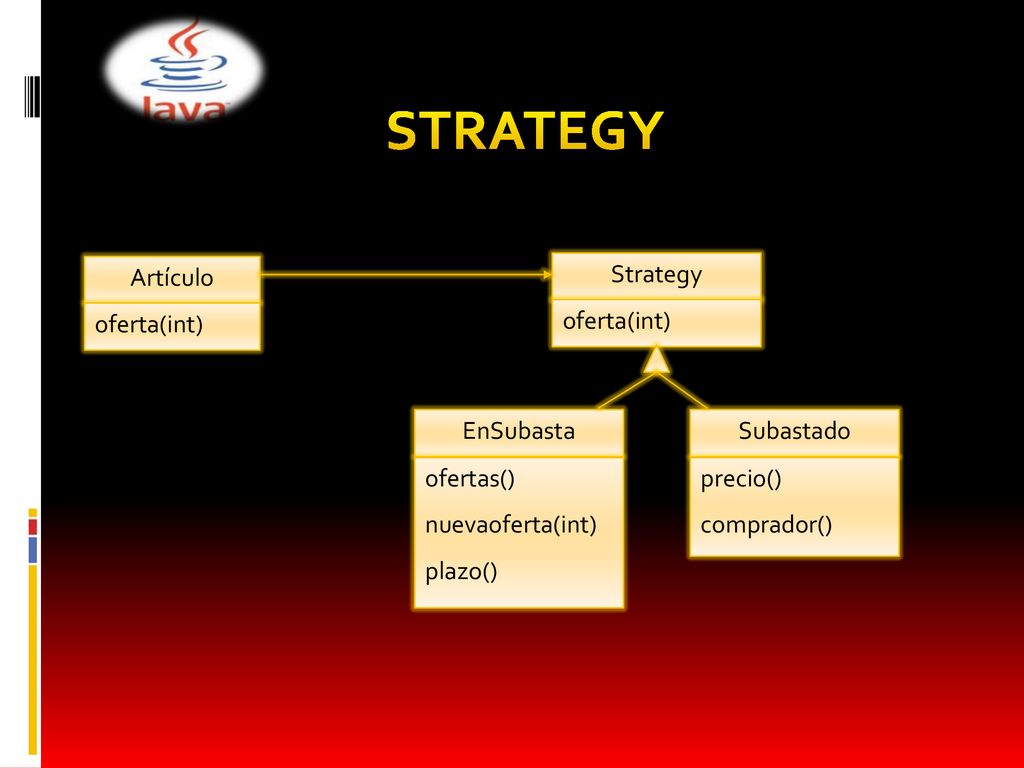 Java

STRATEGY

Artículo
oferta(int)

Strategy
oferta(int)

EnSubasta
ofertas()
nuevaoferta(int)
plazo()

Subastado
precio()
comprador()